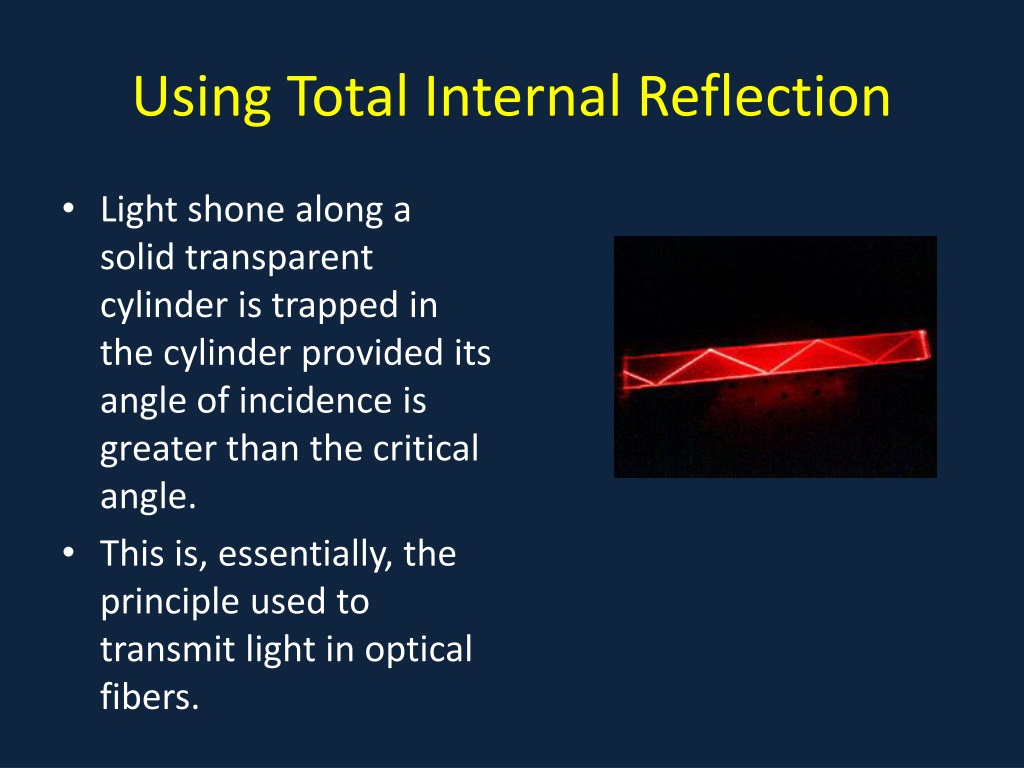 Using Total Internal Reflection

• Light shone along a solid transparent cylinder is trapped in the cylinder provided its angle of incidence is greater than the critical angle.

• This is, essentially, the principle used to transmit light in optical fibers.